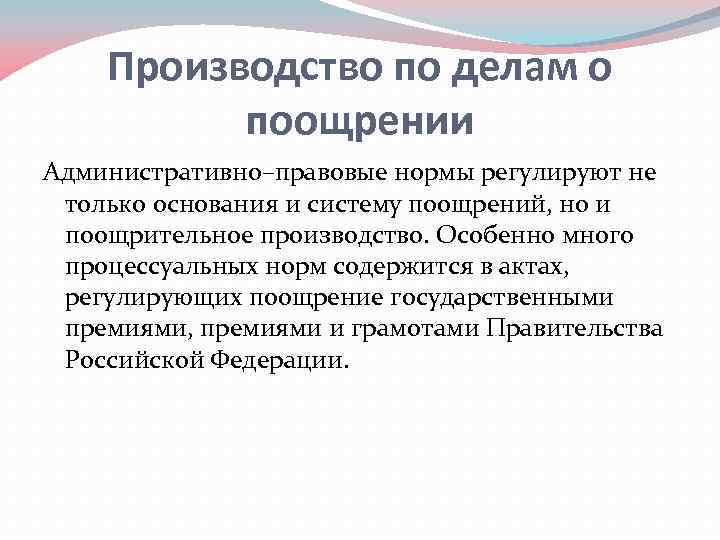 Производство по делам о поощрении

Административно–правовые нормы регулируют не только основания и систему поощрений, но и поощрительное производство. Особенно много процессуальных норм содержится в актах, регулирующих поощрение государственными премиями, премиями и грамотами Правительства Российской Федерации.